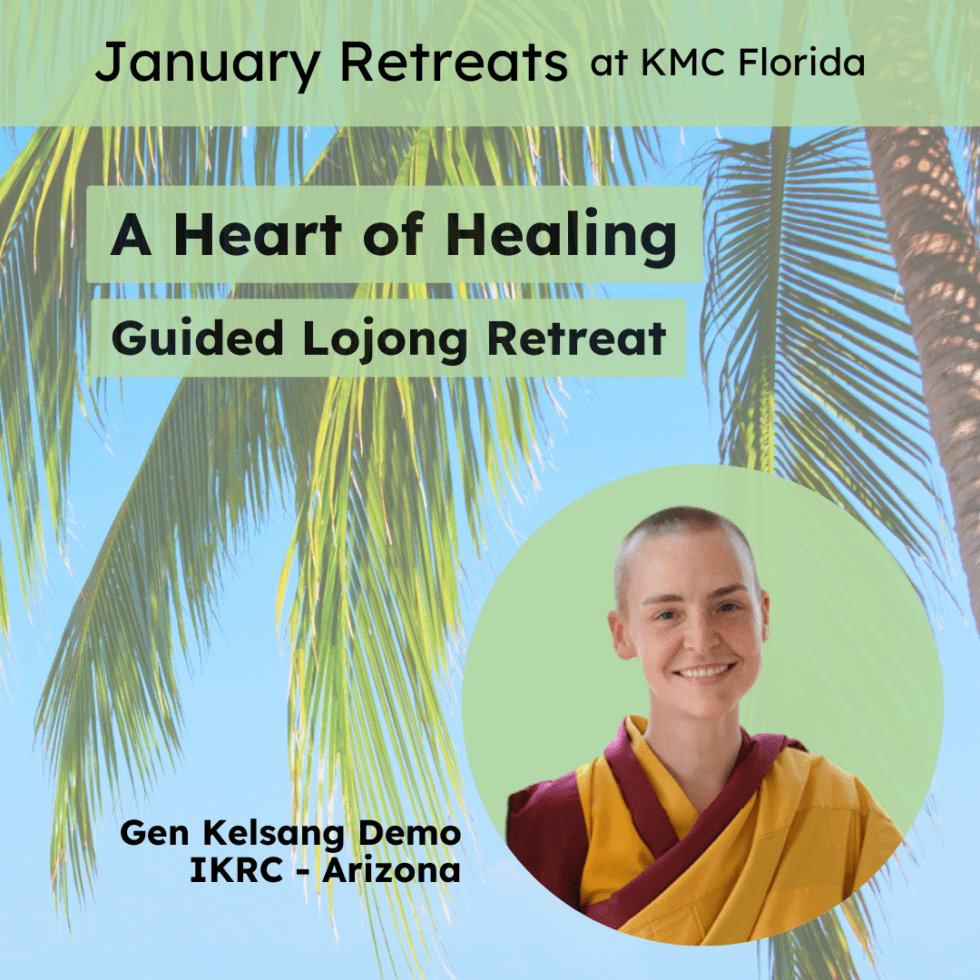 January Retreats at KMC Florida

A Heart of Healing

Guided Lojong Retreat

Gen Kelsang Demo
IKRC - Arizona